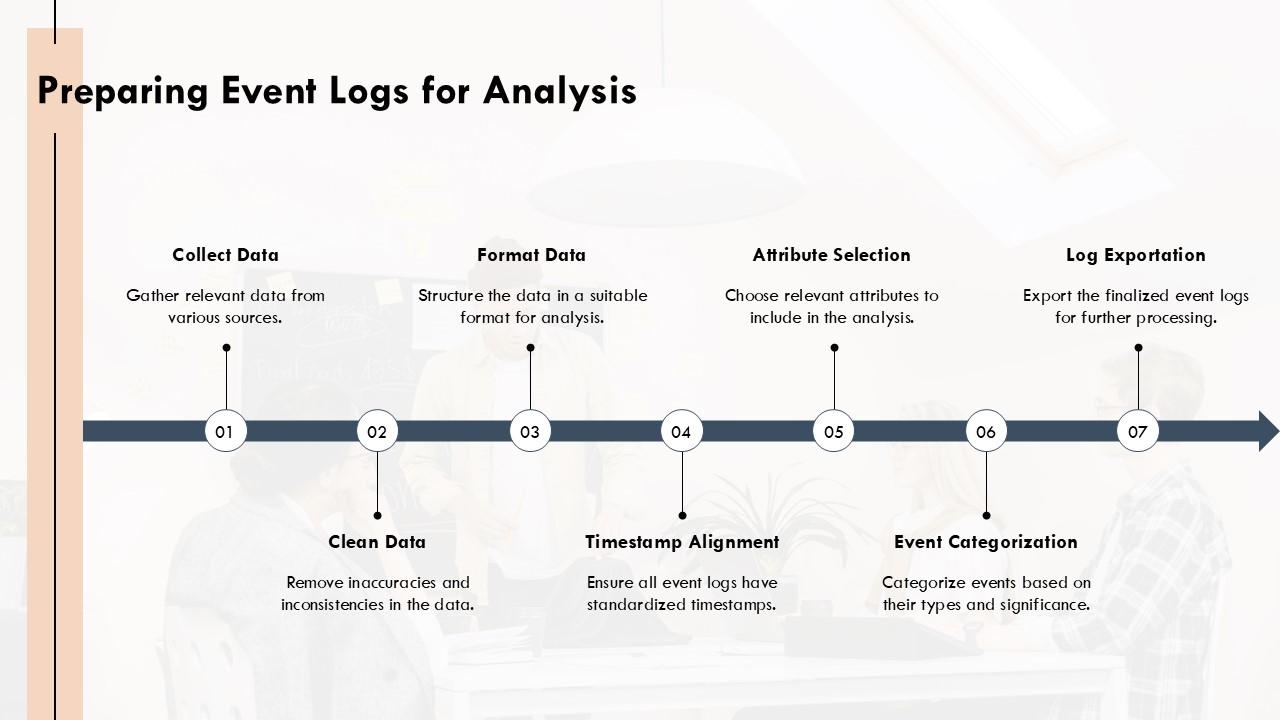 Preparing Event Logs for Analysis

Collect Data

Gather relevant data from various sources.

Format Data

Structure the data in a suitable format for analysis.

Attribute Selection

Choose relevant attributes to include in the analysis.

Log Exportation

Export the finalized event logs for further processing.

01

02

03

04

05

06

07

Clean Data

Remove inaccuracies and inconsistencies in the data.

Timestamp Alignment

Ensure all event logs have standardized timestamps.

Event Categorization

Categorize events based on their types and significance.